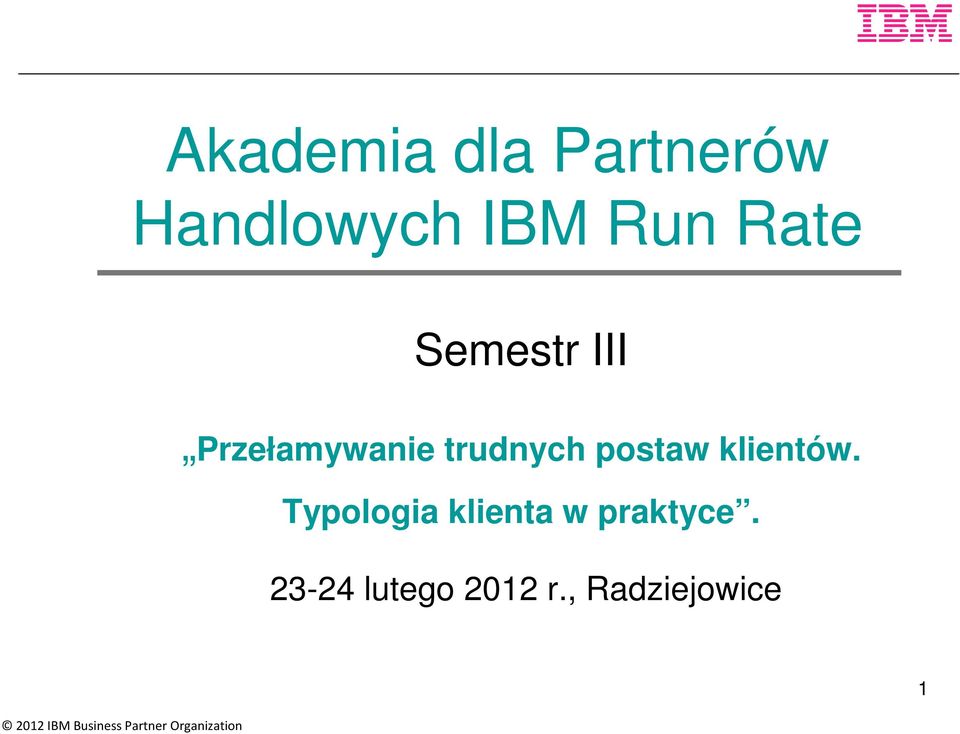 IBM

Akademia dla Partnerów Handlowych IBM Run Rate

Semestr III

„Przełamywanie trudnych postaw klientów.

Typologia klienta w praktyce”.

23-24 lutego 2012 r., Radziejowice

1

© 2012 IBM Business Partner Organization